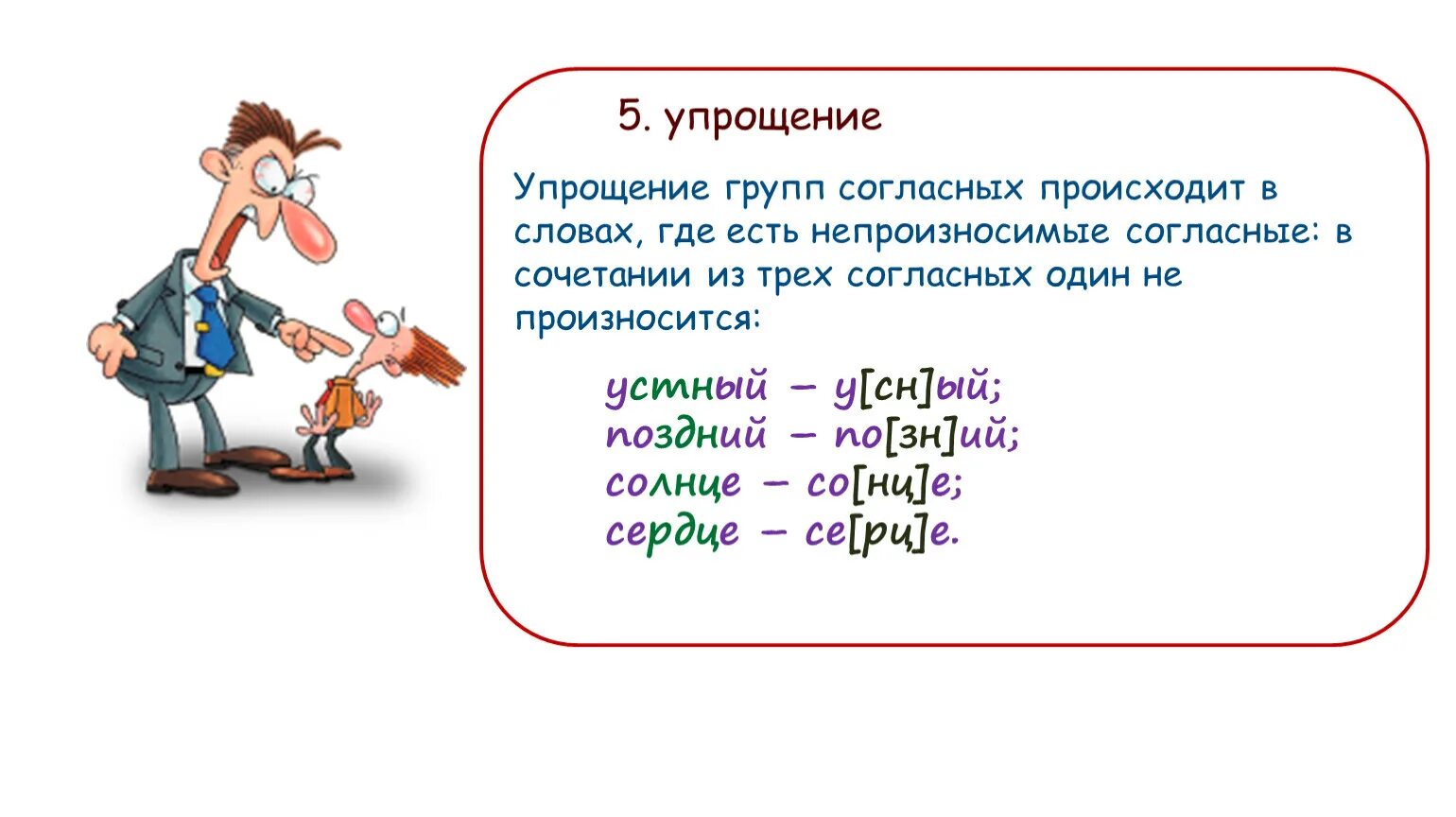 5. упрощение

Упрощение групп согласных происходит в словах, где есть непроизносимые согласные: в сочетании из трех согласных один не произносится:

устный – у[сн]ый;
поздний – по[зн]ий;
солнце – со[нц]е;
сердце – се[рц]е.